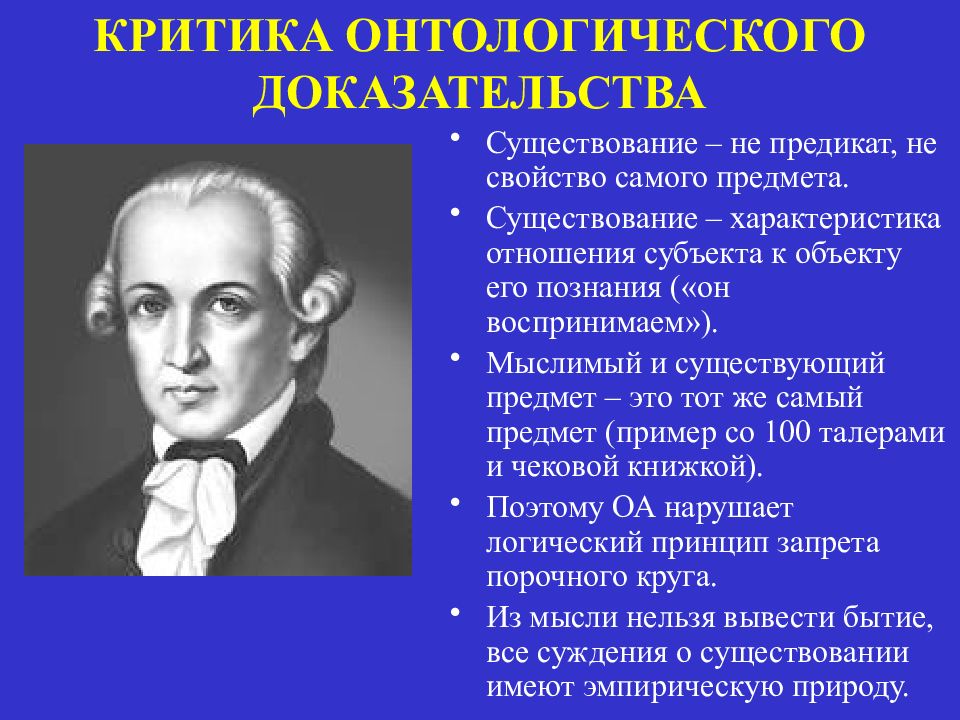 КРИТИКА ОНТОЛОГИЧЕСКОГО ДОКАЗАТЕЛЬСТВА

• Существование – не предикат, не свойство самого предмета.
• Существование – характеристика отношения субъекта к объекту его познания («он воспринимаем»).
• Мыслимый и существующий предмет – это тот же самый предмет (пример со 100 талерами и чековой книжкой).
• Поэтому ОА нарушает логический принцип запрета порочного круга.
• Из мысли нельзя вывести бытие, все суждения о существовании имеют эмпирическую природу.